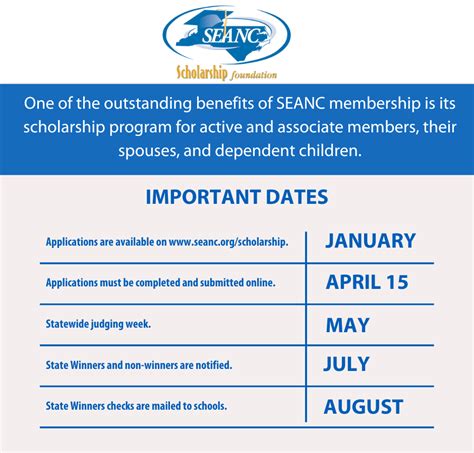 SEANC
Scholarship foundation

One of the outstanding benefits of SEANC membership is its scholarship program for active and associate members, their spouses, and dependent children.

IMPORTANT DATES

| | |
|---|---|
| Applications are available on www.seanc.org/scholarship. | JANUARY |
| Applications must be completed and submitted online. | APRIL 15 |
| Statewide judging week. | MAY |
| State Winners and non-winners are notified. | JULY |
| State Winners checks are mailed to schools. | AUGUST |